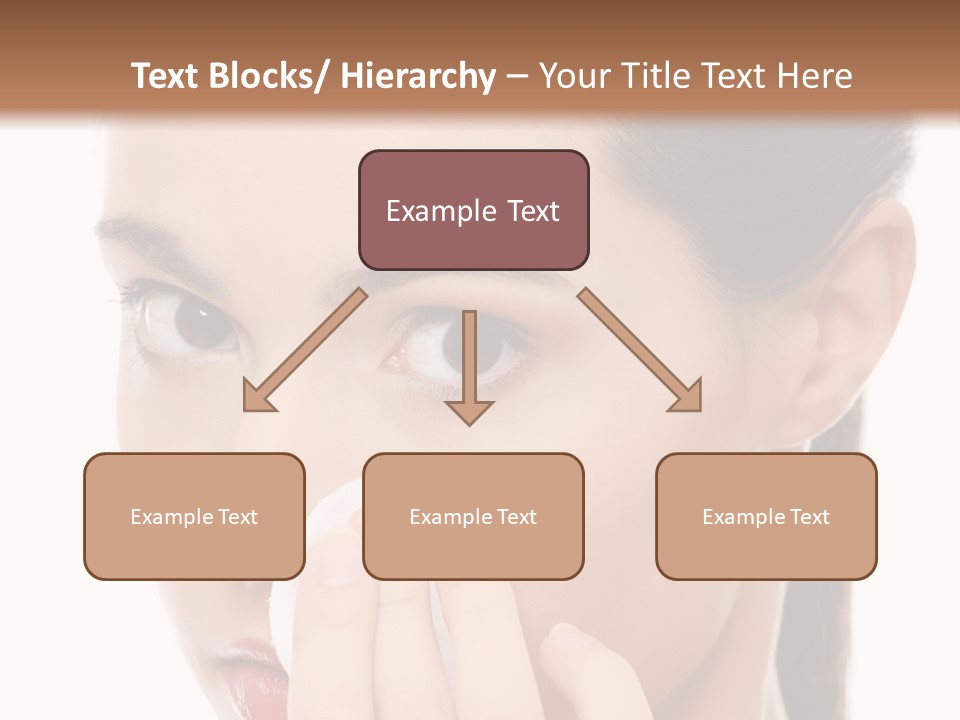 Text Blocks/ Hierarchy – Your Title Text Here

Example Text

Example Text

Example Text

Example Text